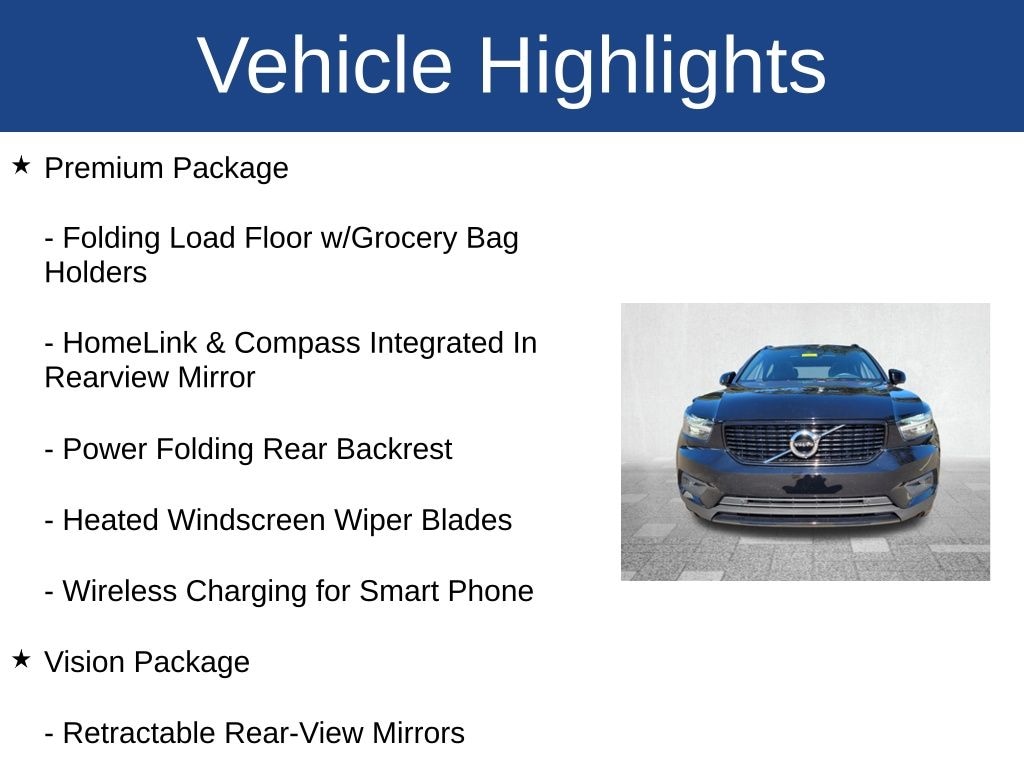 Vehicle Highlights

★ Premium Package

- Folding Load Floor w/Grocery Bag Holders

- HomeLink & Compass Integrated In Rearview Mirror

- Power Folding Rear Backrest

- Heated Windscreen Wiper Blades

- Wireless Charging for Smart Phone

★ Vision Package

- Retractable Rear-View Mirrors